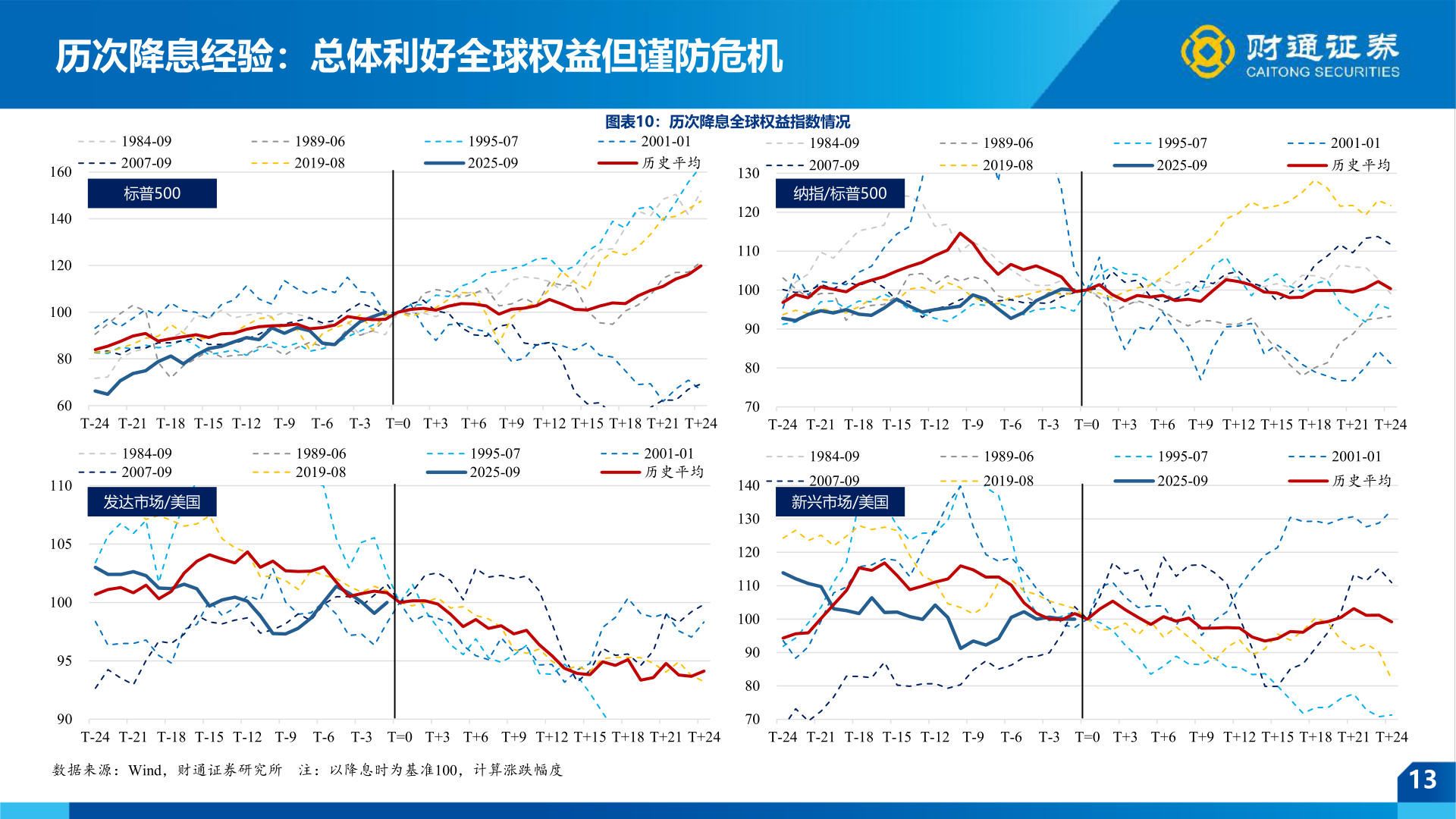 历次降息经验：总体利好全球权益但谨防危机

财通证券
CAITONG SECURITIES

图表10：历次降息全球权益指数情况

1984-09 1989-06 1995-07 2001-01
2007-09 2019-08 2025-09 历史平均

标普500

160
140
120
100
80
60

T-24 T-21 T-18 T-15 T-12 T-9 T-6 T-3 T=0 T+3 T+6 T+9 T+12 T+15 T+18 T+21 T+24

1984-09 1989-06 1995-07 2001-01
2007-09 2019-08 2025-09 历史平均

纳指/标普500

130
120
110
100
90
80
70

T-24 T-21 T-18 T-15 T-12 T-9 T-6 T-3 T=0 T+3 T+6 T+9 T+12 T+15 T+18 T+21 T+24

1984-09 1989-06 1995-07 2001-01
2007-09 2019-08 2025-09 历史平均

发达市场/美国

110
105
100
95
90

T-24 T-21 T-18 T-15 T-12 T-9 T-6 T-3 T=0 T+3 T+6 T+9 T+12 T+15 T+18 T+21 T+24

1984-09 1989-06 1995-07 2001-01
2007-09 2019-08 2025-09 历史平均

新兴市场/美国

140
130
120
110
100
90
80
70

T-24 T-21 T-18 T-15 T-12 T-9 T-6 T-3 T=0 T+3 T+6 T+9 T+12 T+15 T+18 T+21 T+24

数据来源：Wind，财通证券研究所 注：以降息时为基准100，计算涨跌幅度

13